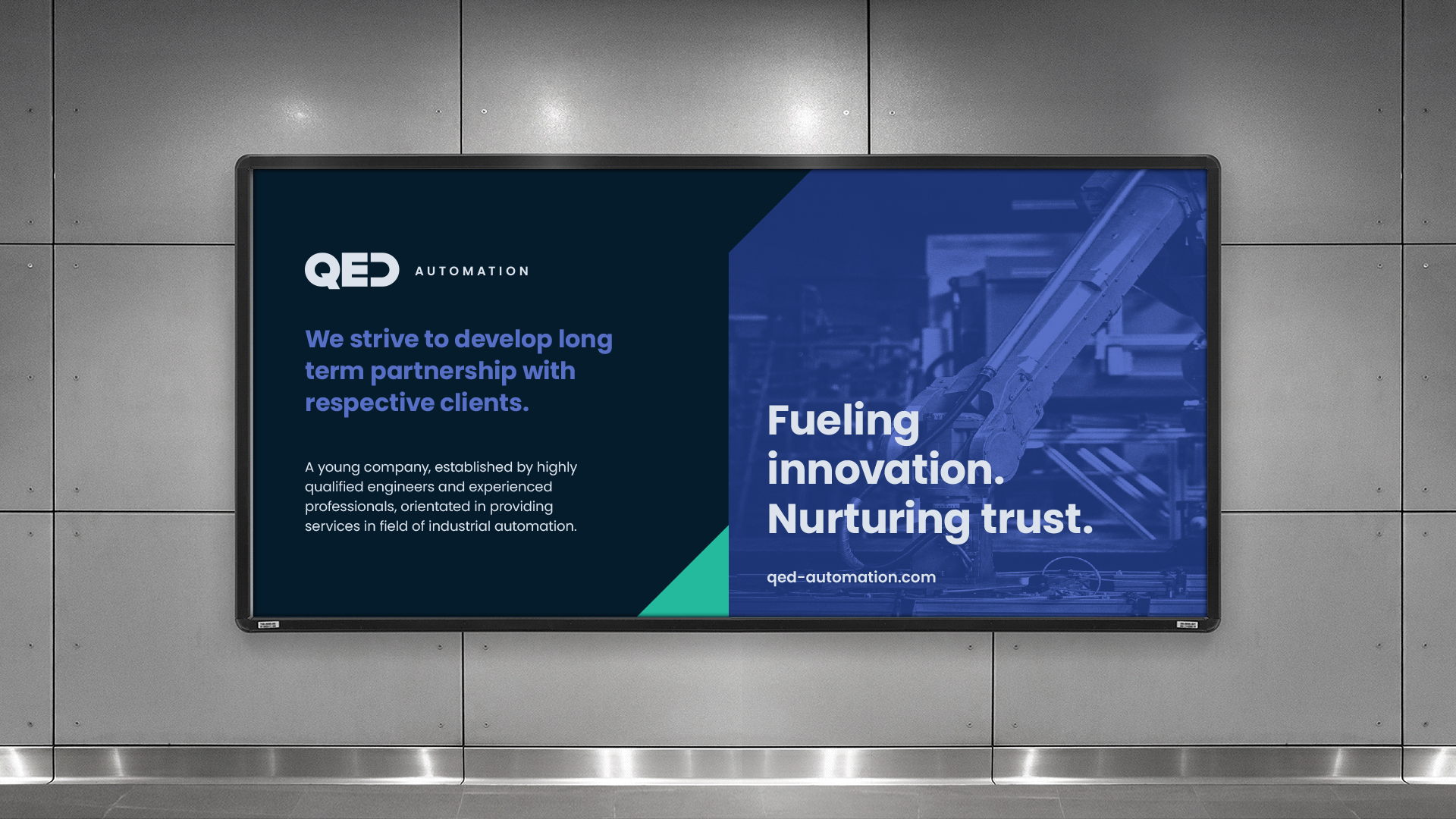 QED AUTOMATION

We strive to develop long term partnership with respective clients.

A young company, established by highly qualified engineers and experienced professionals, orientated in providing services in field of industrial automation.

Fueling innovation. Nurturing trust.

qed-automation.com